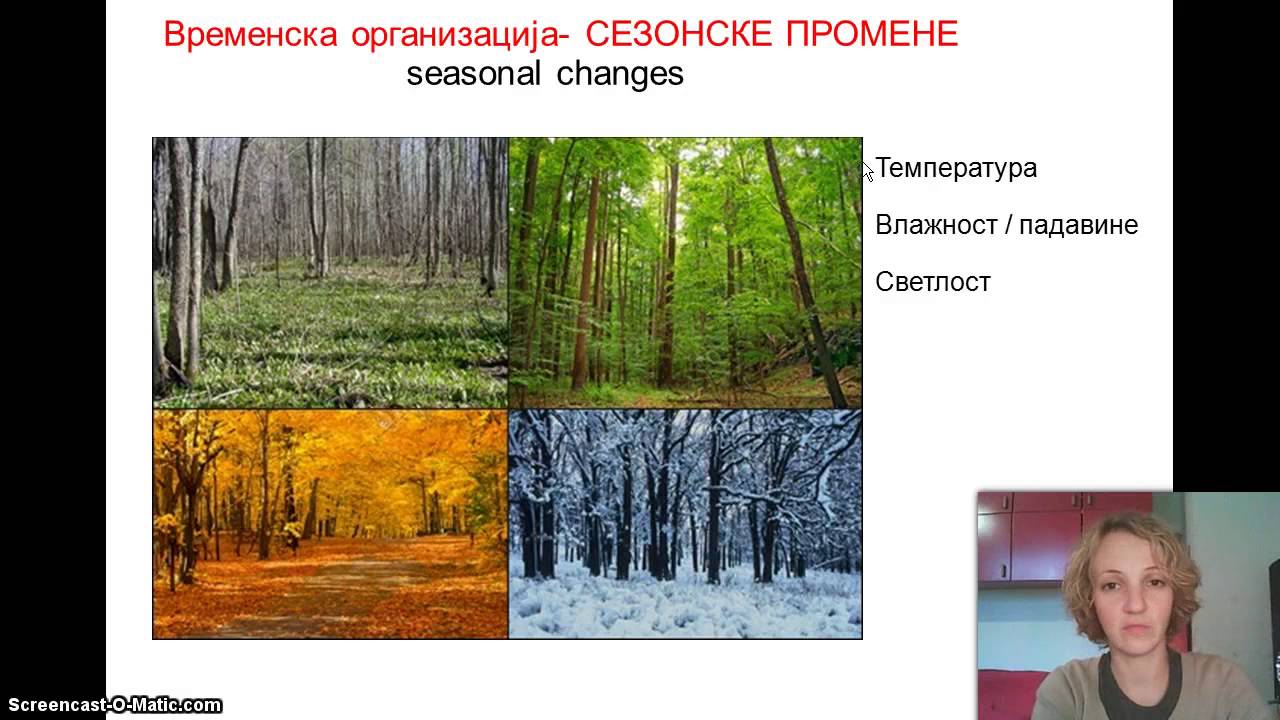 Временска организација- СЕЗОНСКЕ ПРОМЕНЕ
seasonal changes

Температура

Влажност / падавине

Светлост

Screencast-O-Matic.com